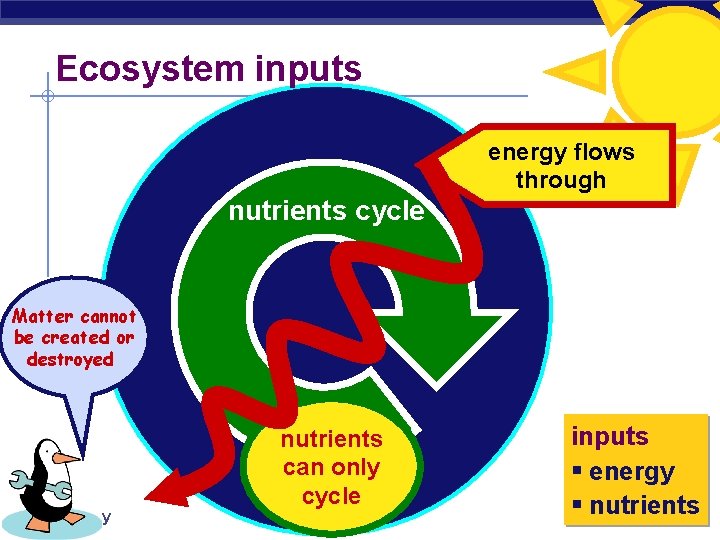 Ecosystem inputs

energy flows through

nutrients cycle

Matter cannot be created or destroyed

nutrients can only cycle

inputs
▪ energy
▪ nutrients

y